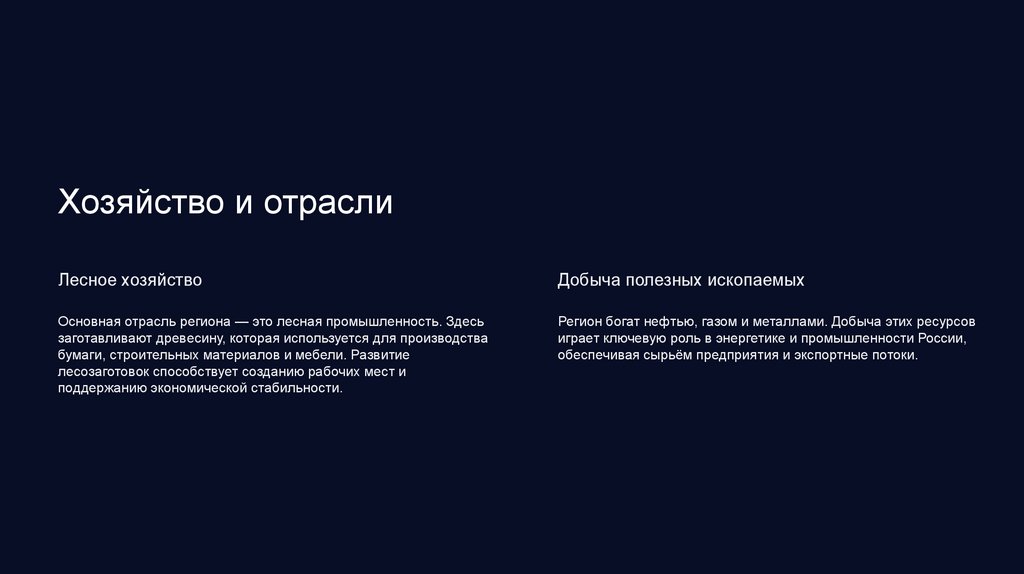 Хозяйство и отрасли

Лесное хозяйство

Основная отрасль региона — это лесная промышленность. Здесь заготавливают древесину, которая используется для производства бумаги, строительных материалов и мебели. Развитие лесозаготовок способствует созданию рабочих мест и поддержанию экономической стабильности.

Добыча полезных ископаемых

Регион богат нефтью, газом и металлами. Добыча этих ресурсов играет ключевую роль в энергетике и промышленности России, обеспечивая сырьём предприятия и экспортные потоки.